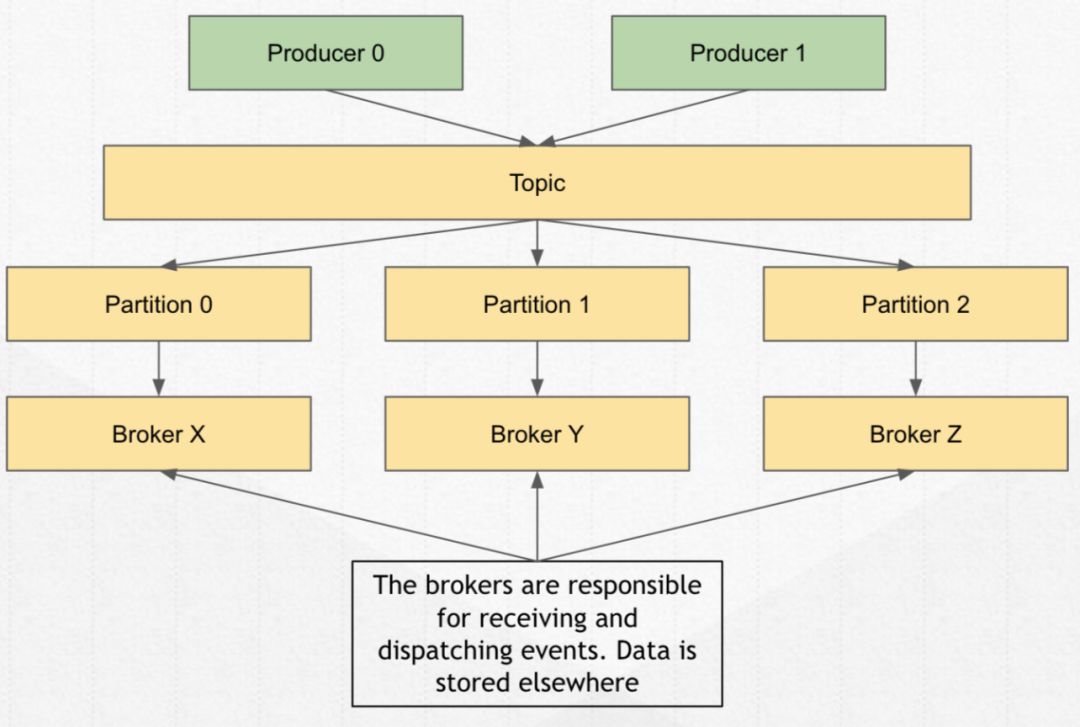 Producer 0

Producer 1

Topic

Partition 0

Partition 1

Partition 2

Broker X

Broker Y

Broker Z

The brokers are responsible for receiving and dispatching events. Data is stored elsewhere